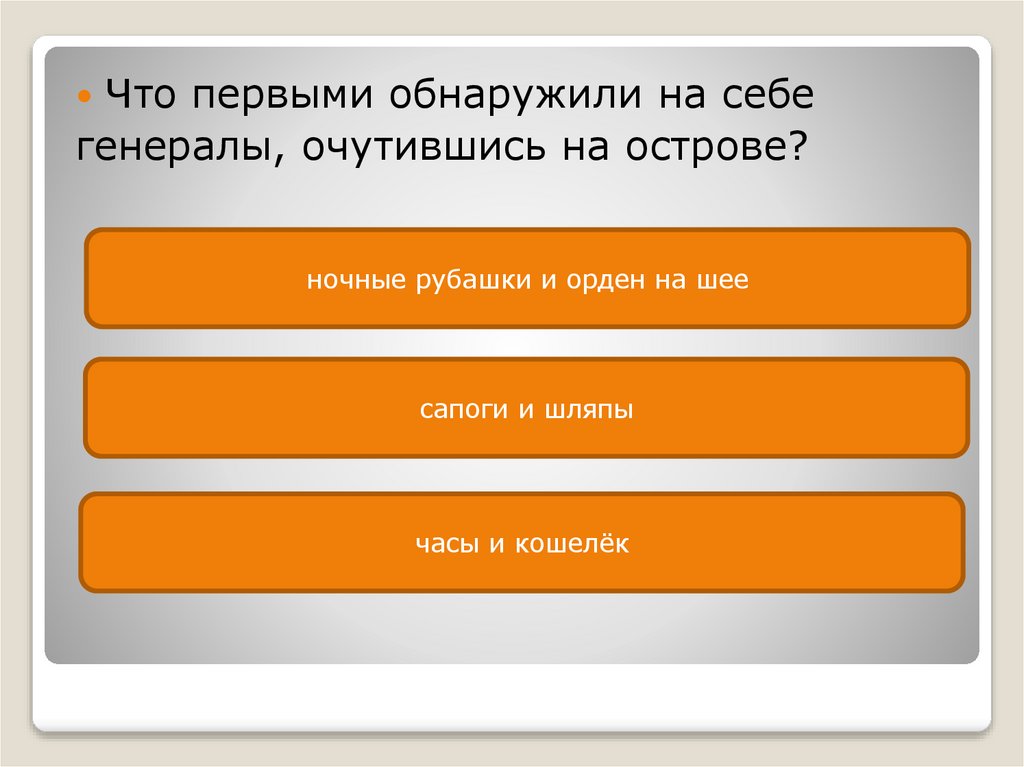 Что первыми обнаружили на себе генералы, очутившись на острове?

ночные рубашки и орден на шее

сапоги и шляпы

часы и кошелёк